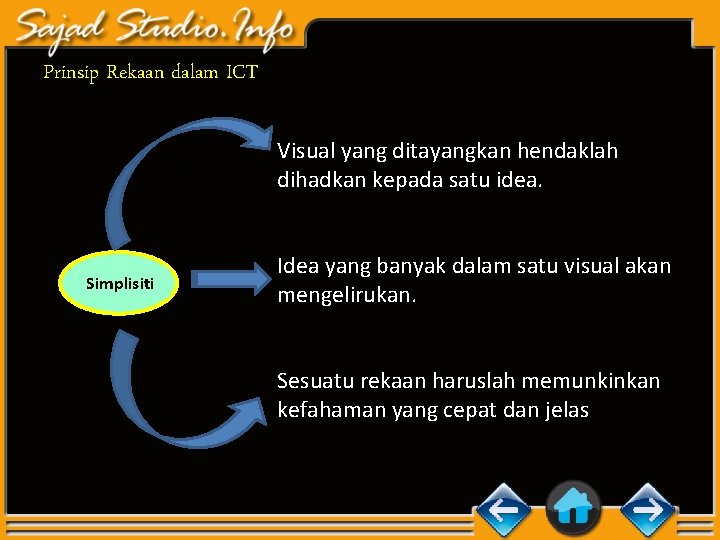 Sajad Studio.Info

Prinsip Rekaan dalam ICT

Simplisiti

Visual yang ditayangkan hendaklah dihadkan kepada satu idea.

Idea yang banyak dalam satu visual akan mengelirukan.

Sesuatu rekaan haruslah memunkinkan kefahaman yang cepat dan jelas